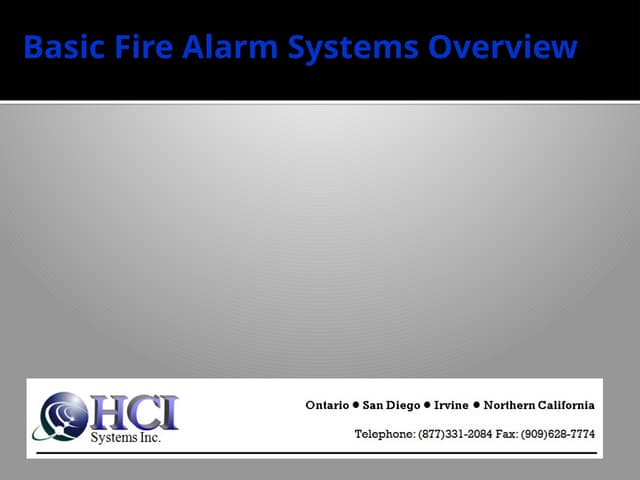 Basic Fire Alarm Systems Overview

HCI
Systems Inc.

Ontario ● San Diego ● Irvine ● Northern California

Telephone: (877)331-2084 Fax: (909)628-7774